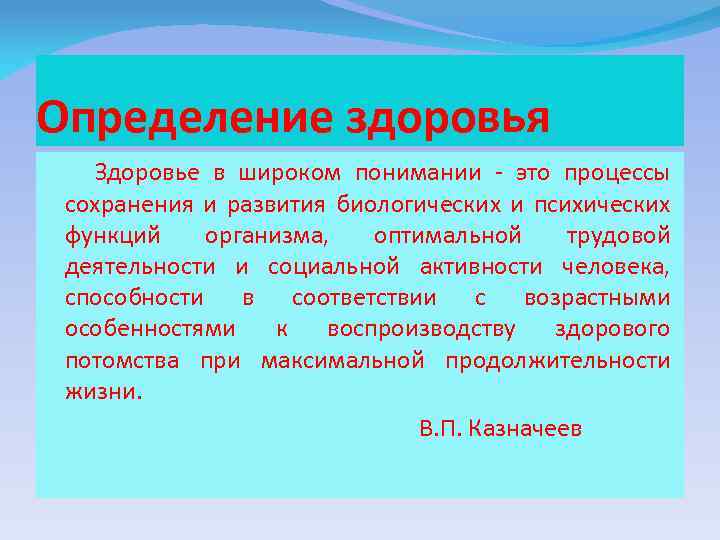 Определение здоровья

Здоровье в широком понимании - это процессы сохранения и развития биологических и психических функций организма, оптимальной трудовой деятельности и социальной активности человека, способности в соответствии с возрастными особенностями к воспроизводству здорового потомства при максимальной продолжительности жизни.

В.П. Казначеев